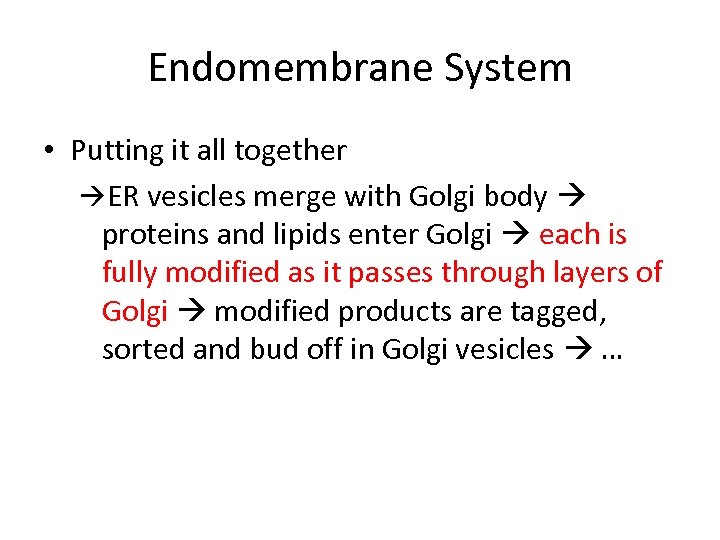 Endomembrane System

• Putting it all together

→ER vesicles merge with Golgi body → proteins and lipids enter Golgi → each is fully modified as it passes through layers of Golgi → modified products are tagged, sorted and bud off in Golgi vesicles → …